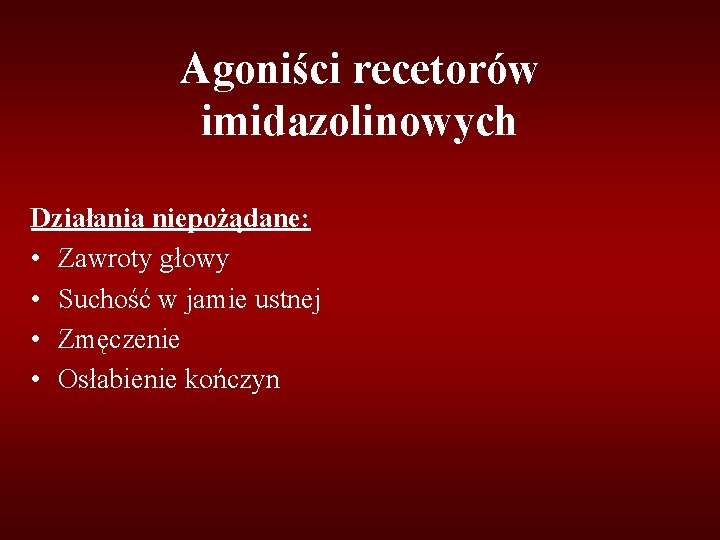 Agoniści recetorów imidazolinowych

Działania niepożądane:
• Zawroty głowy
• Suchość w jamie ustnej
• Zmęczenie
• Osłabienie kończyn